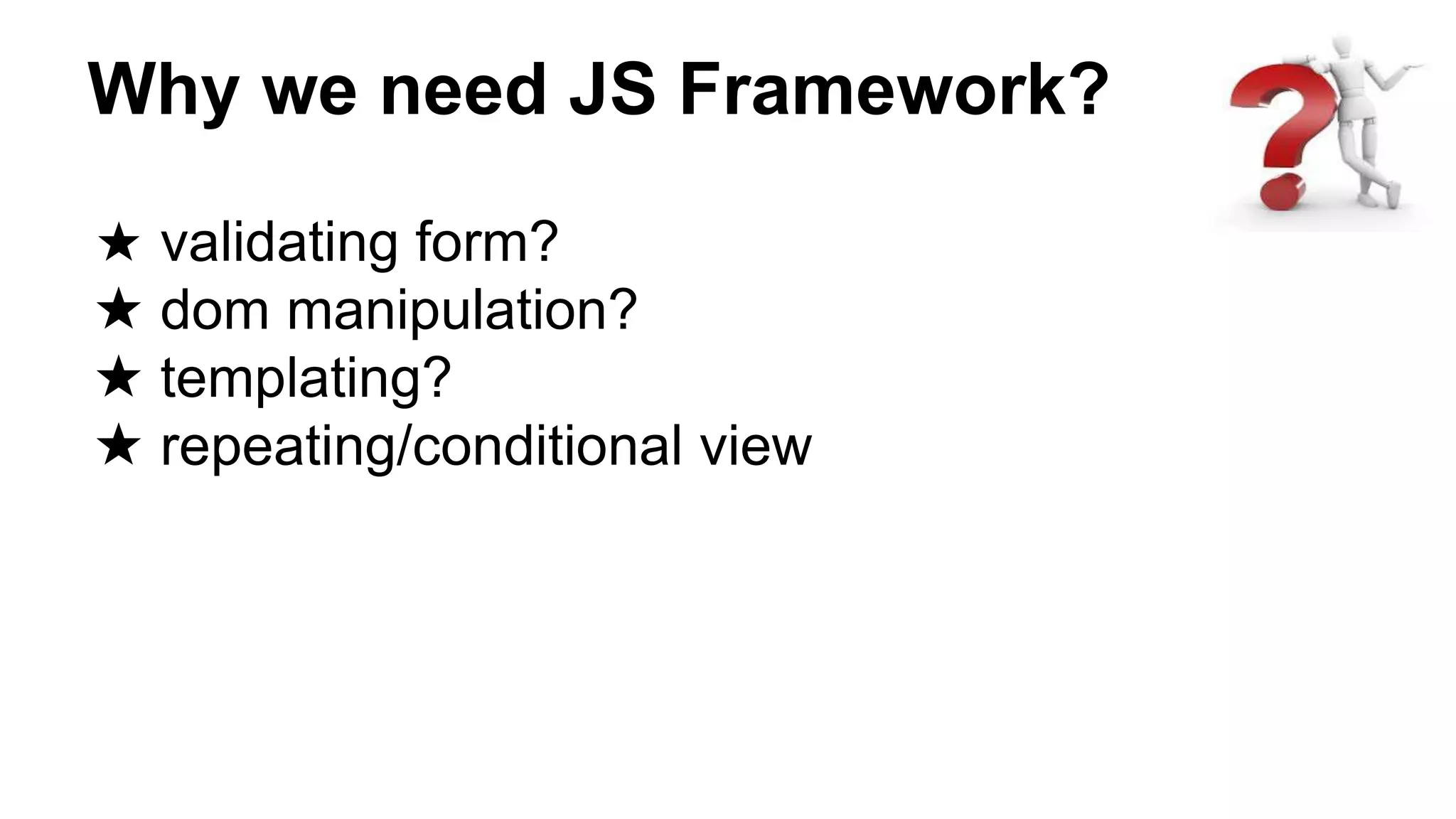 Why we need JS Framework?

★ validating form?
★ dom manipulation?
★ templating?
★ repeating/conditional view